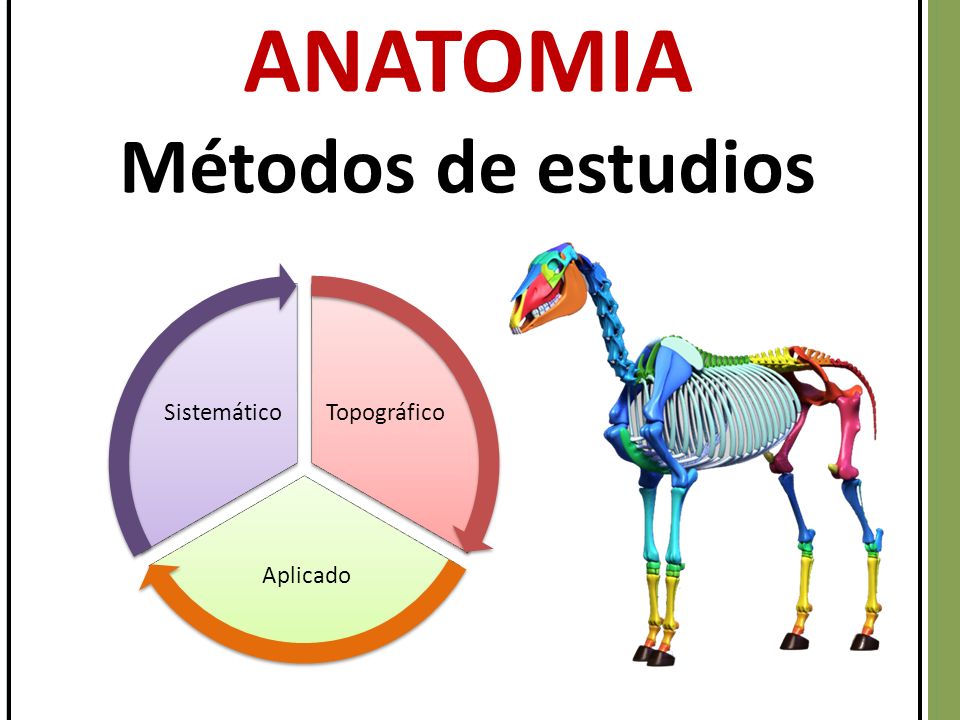 ANATOMIA
Métodos de estudios

Sistemático
Topográfico
Aplicado